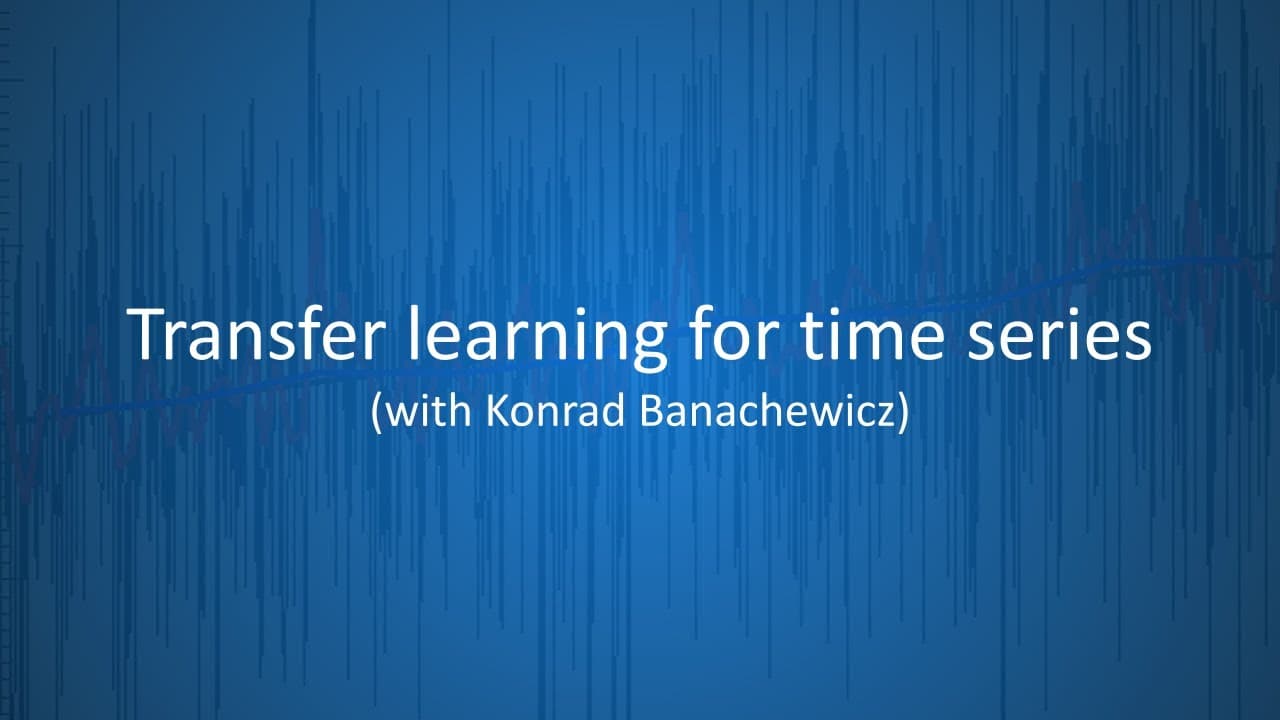 Transfer learning for time series
(with Konrad Banachewicz)